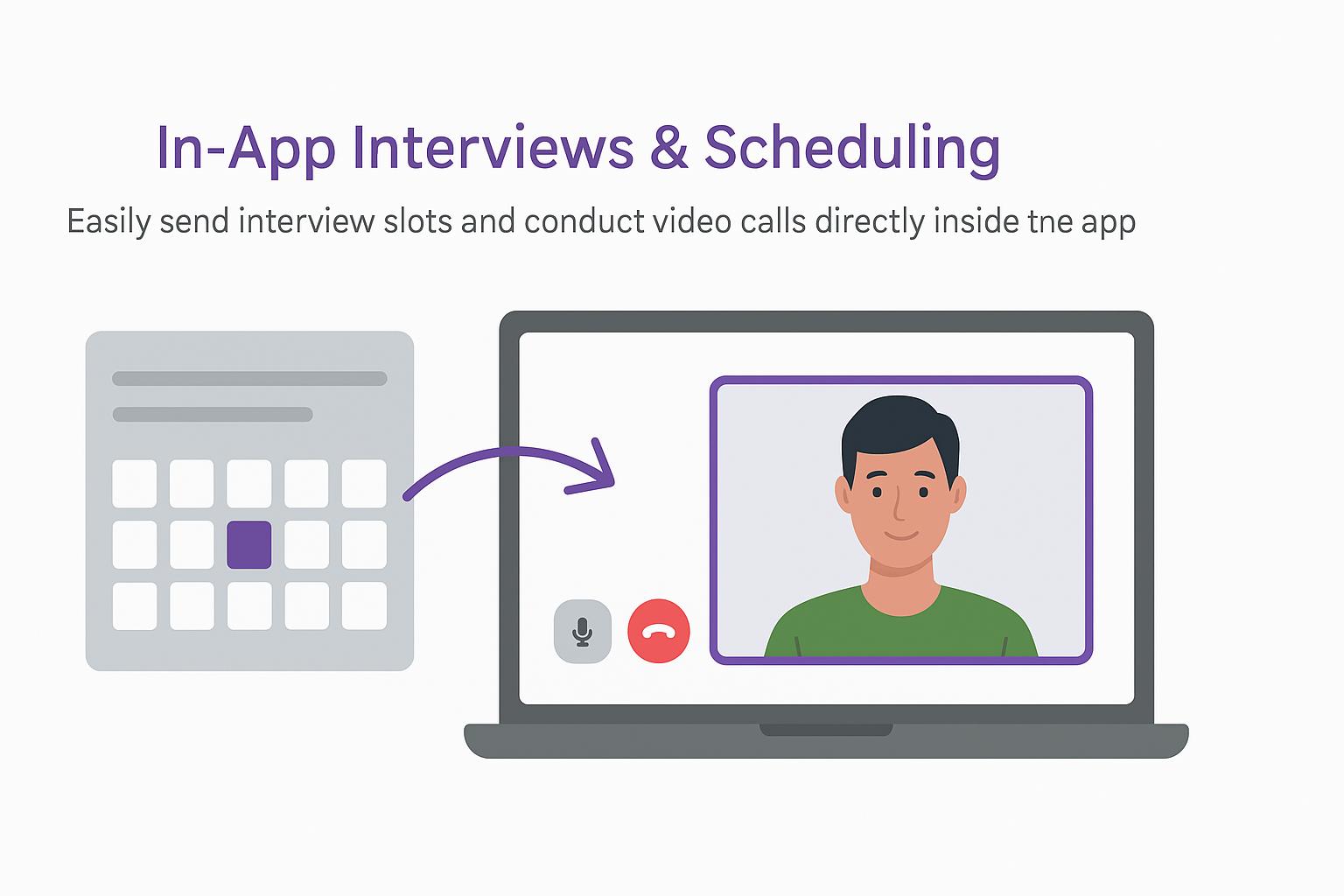 In-App Interviews & Scheduling

Easily send interview slots and conduct video calls directly inside tne app